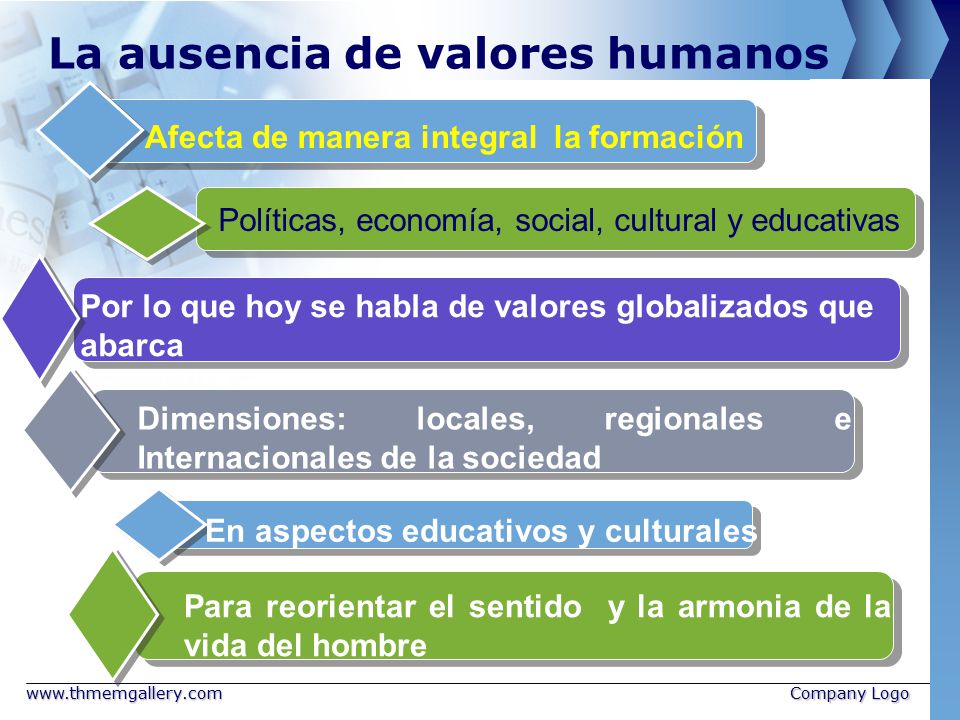 La ausencia de valores humanos

Afecta de manera integral la formación

Políticas, economía, social, cultural y educativas

Por lo que hoy se habla de valores globalizados que abarca

Dimensiones: locales, regionales e Internacionales de la sociedad

En aspectos educativos y culturales

Para reorientar el sentido y la armonia de la vida del hombre

www.thmemgallery.com

Company Logo